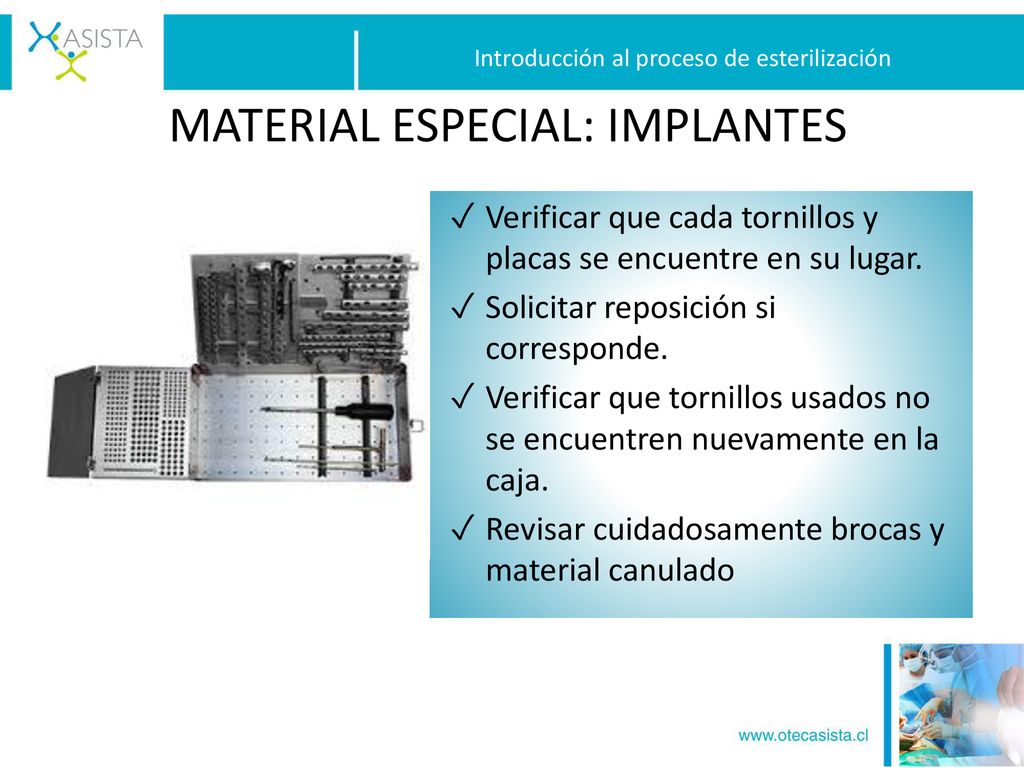 ASISTA

Introducción al proceso de esterilización

MATERIAL ESPECIAL: IMPLANTES

✓ Verificar que cada tornillos y placas se encuentre en su lugar.

✓ Solicitar reposición si corresponde.

✓ Verificar que tornillos usados no se encuentren nuevamente en la caja.

✓ Revisar cuidadosamente brocas y material canulado

www.otecasista.cl